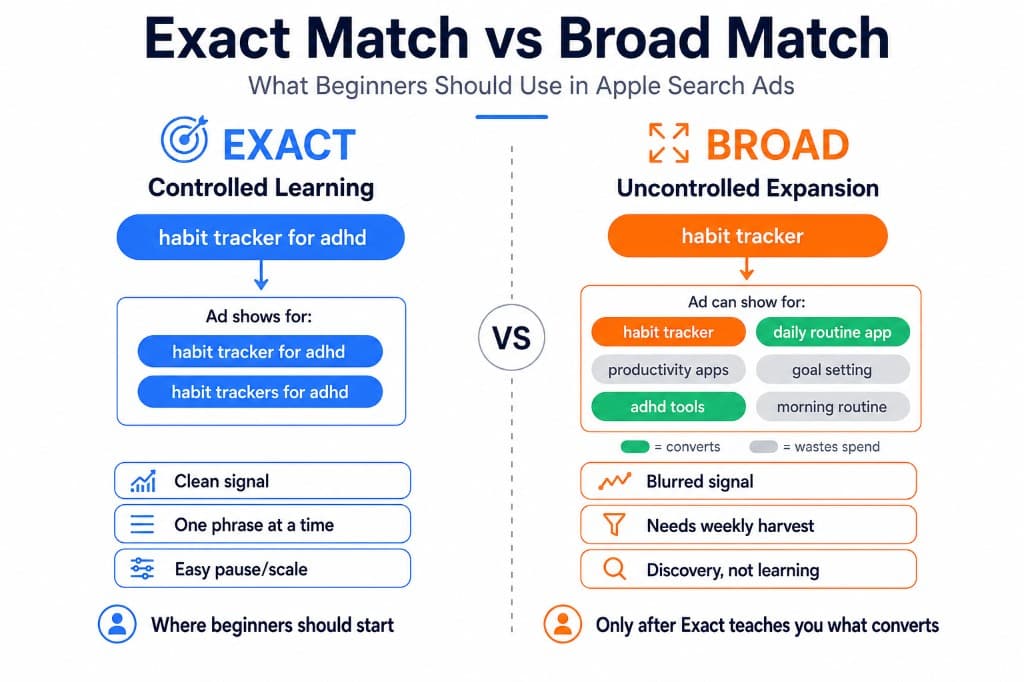 Exact Match vs Broad Match

What Beginners Should Use in Apple Search Ads

EXACT

Controlled Learning

habit tracker for adhd

Ad shows for:

habit tracker for adhd

habit trackers for adhd

Clean signal

One phrase at a time

Easy pause/scale

Where beginners should start

VS

BROAD

Uncontrolled Expansion

habit tracker

Ad can show for:

habit tracker

daily routine app

productivity apps

goal setting

adhd tools

morning routine

= converts = wastes spend

Blurred signal

Needs weekly harvest

Discovery, not learning

Only after Exact teaches you what converts